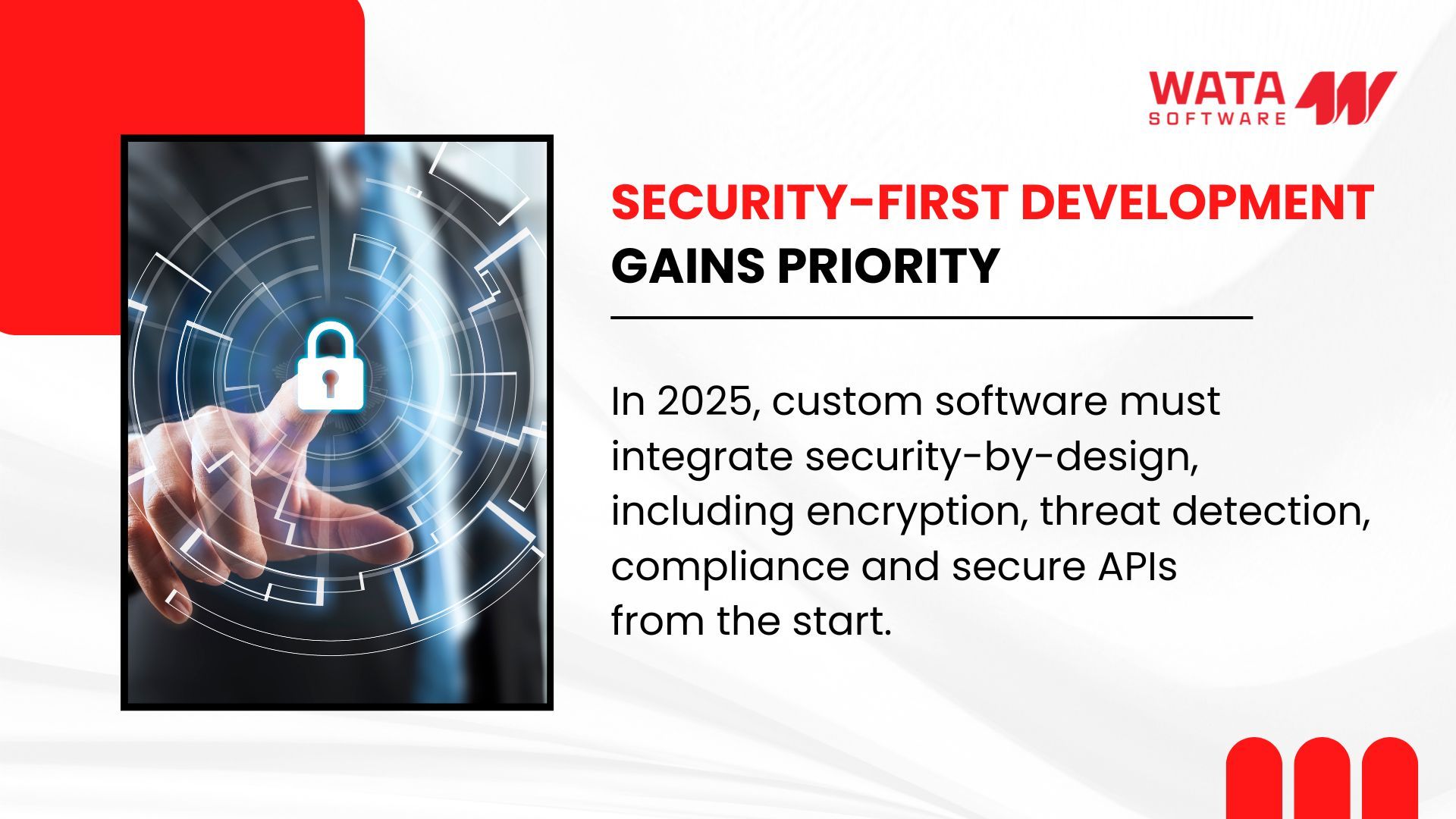 WATA SOFTWARE

SECURITY-FIRST DEVELOPMENT GAINS PRIORITY

In 2025, custom software must integrate security-by-design, including encryption, threat detection, compliance and secure APIs from the start.